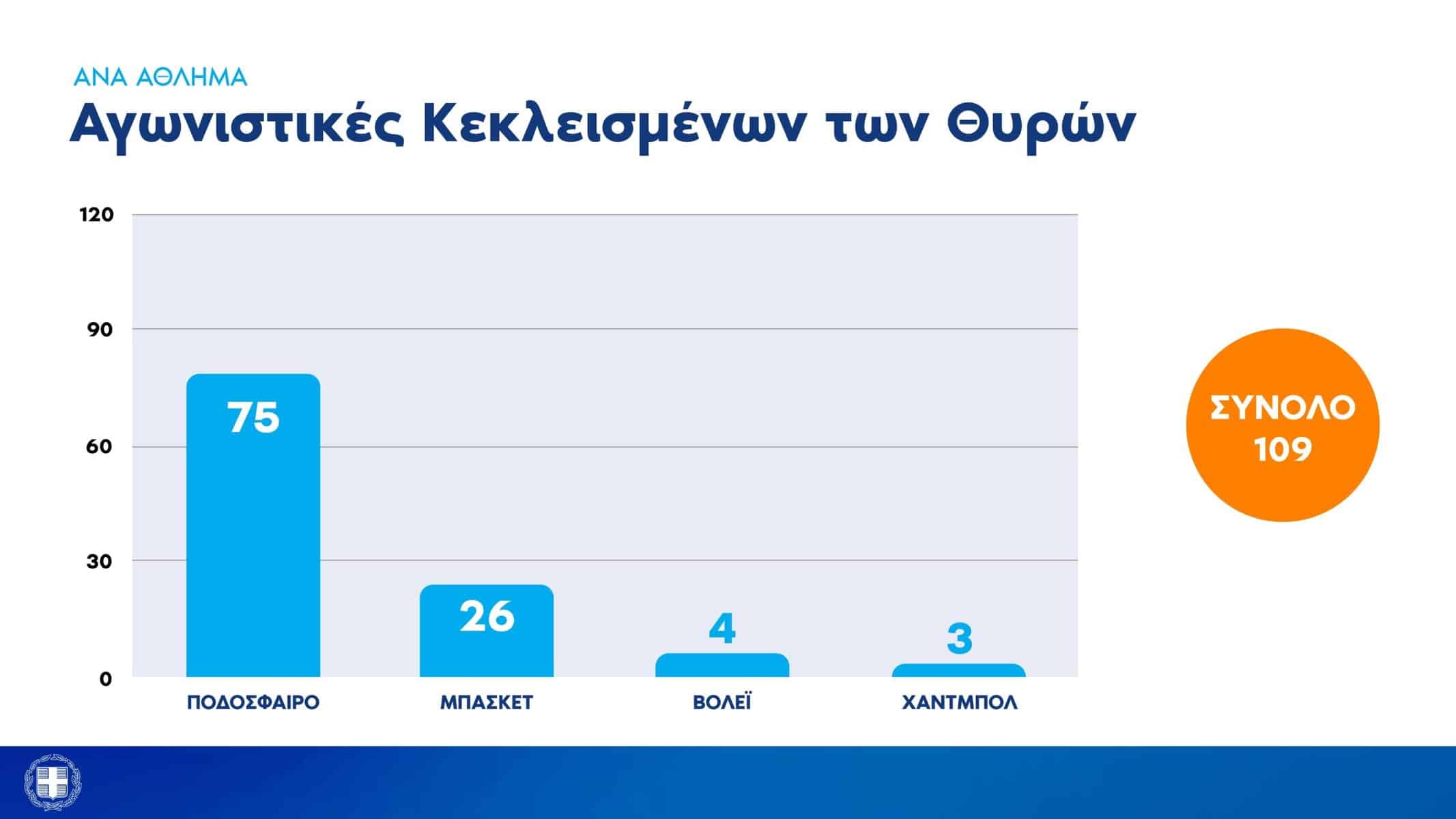 ΑΝΑ ΑΘΛΗΜΑ

Αγωνιστικές Κεκλεισμένων των Θυρών

120
90
60
30
0

75
26
4
3

ΠΟΔΟΣΦΑΙΡΟ
ΜΠΑΣΚΕΤ
ΒΟΛΕΪ
ΧΑΝΤΜΠΟΛ

ΣΥΝΟΛΟ
109